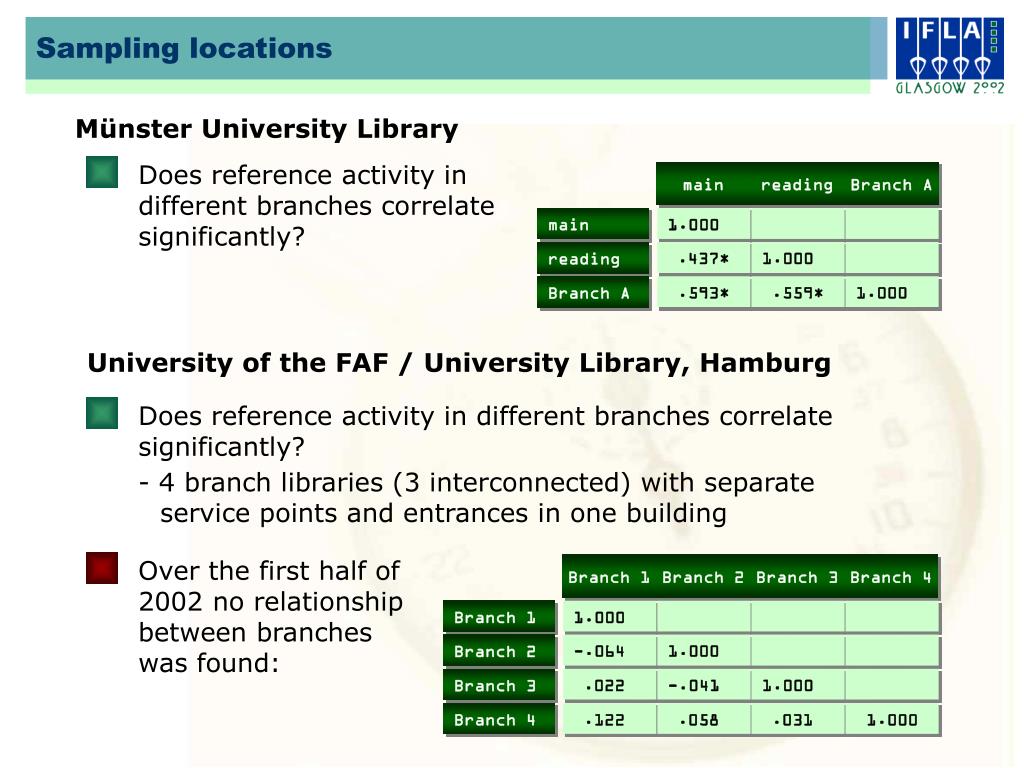 Sampling locations

IFLA
GLASGOW 2002

Münster University Library

Does reference activity in different branches correlate significantly?

| | main | reading | Branch A |
|---|---|---|---|
| main | 1.000 | | |
| reading | .437* | 1.000 | |
| Branch A | .593* | .559* | 1.000 |

University of the FAF / University Library, Hamburg

Does reference activity in different branches correlate significantly?
- 4 branch libraries (3 interconnected) with separate service points and entrances in one building

Over the first half of 2002 no relationship between branches was found:

| | Branch 1 | Branch 2 | Branch 3 | Branch 4 |
|---|---|---|---|---|
| Branch 1 | 1.000 | | | |
| Branch 2 | -.064 | 1.000 | | |
| Branch 3 | .022 | -.041 | 1.000 | |
| Branch 4 | .122 | .058 | .031 | 1.000 |